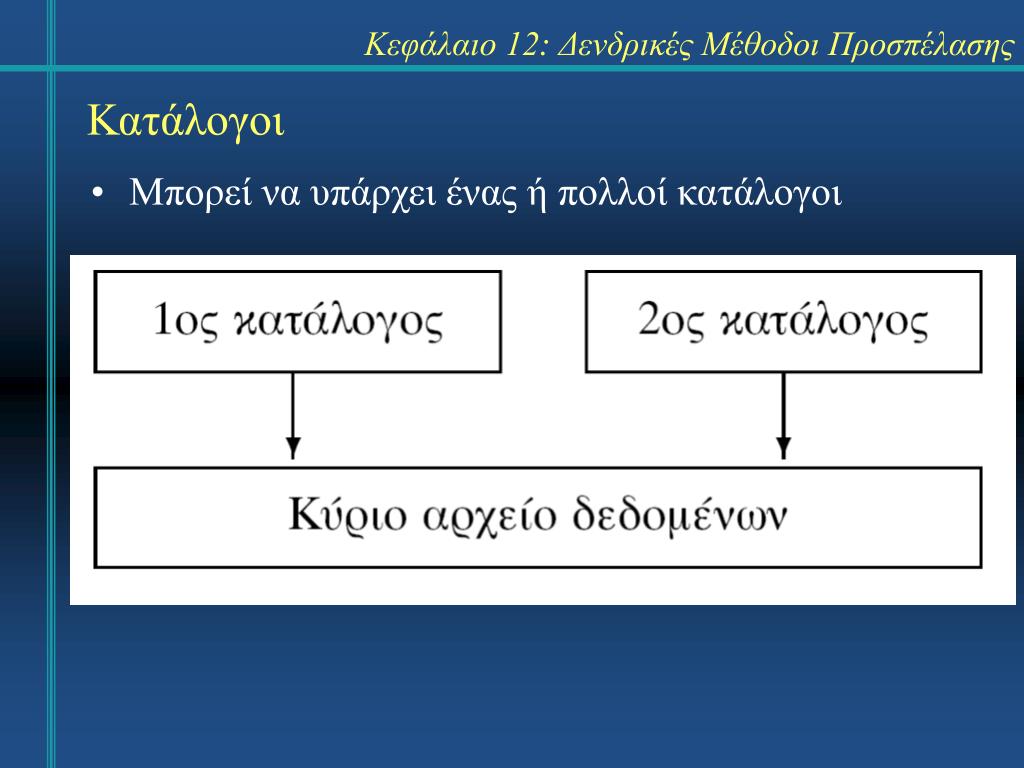 Κεφάλαιο 12: Δενδρικές Μέθοδοι Προσπέλασης

Κατάλογοι

• Μπορεί να υπάρχει ένας ή πολλοί κατάλογοι

1ος κατάλογος

2ος κατάλογος

Κύριο αρχείο δεδομένων